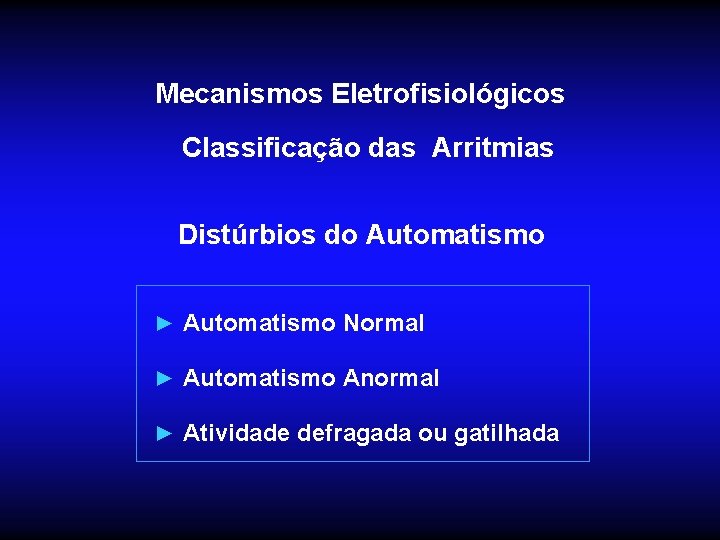 Mecanismos Eletrofisiológicos

Classificação das Arritmias

Distúrbios do Automatismo

► Automatismo Normal

► Automatismo Anormal

► Atividade defragada ou gatilhada